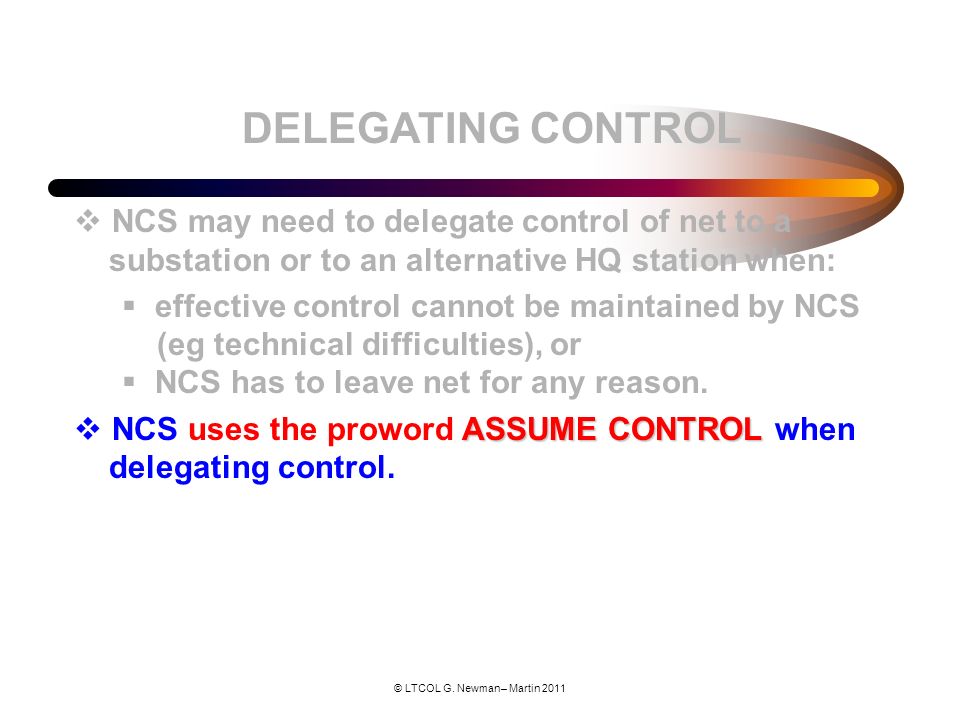 DELEGATING CONTROL

❖ NCS may need to delegate control of net to a substation or to an alternative HQ station when:

▪ effective control cannot be maintained by NCS (eg technical difficulties), or

▪ NCS has to leave net for any reason.

❖ NCS uses the proword ASSUME CONTROL when delegating control.

© LTCOL G. Newman– Martin 2011